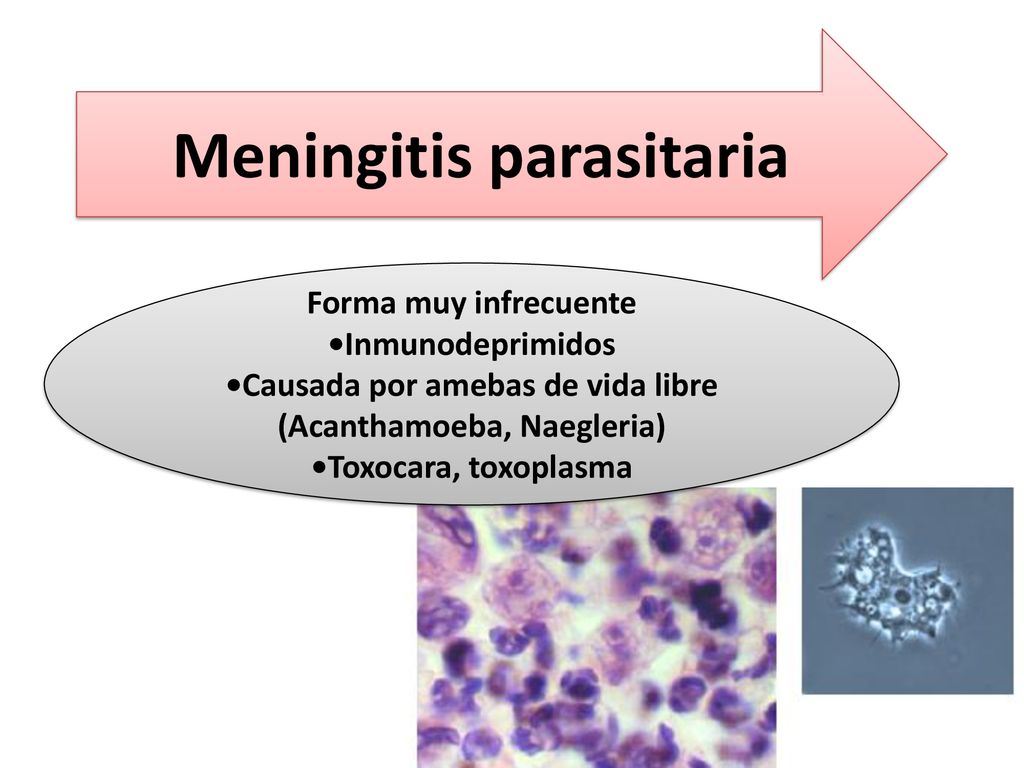 Meningitis parasitaria

Forma muy infrecuente
•Inmunodeprimidos
•Causada por amebas de vida libre (Acanthamoeba, Naegleria)
•Toxocara, toxoplasma